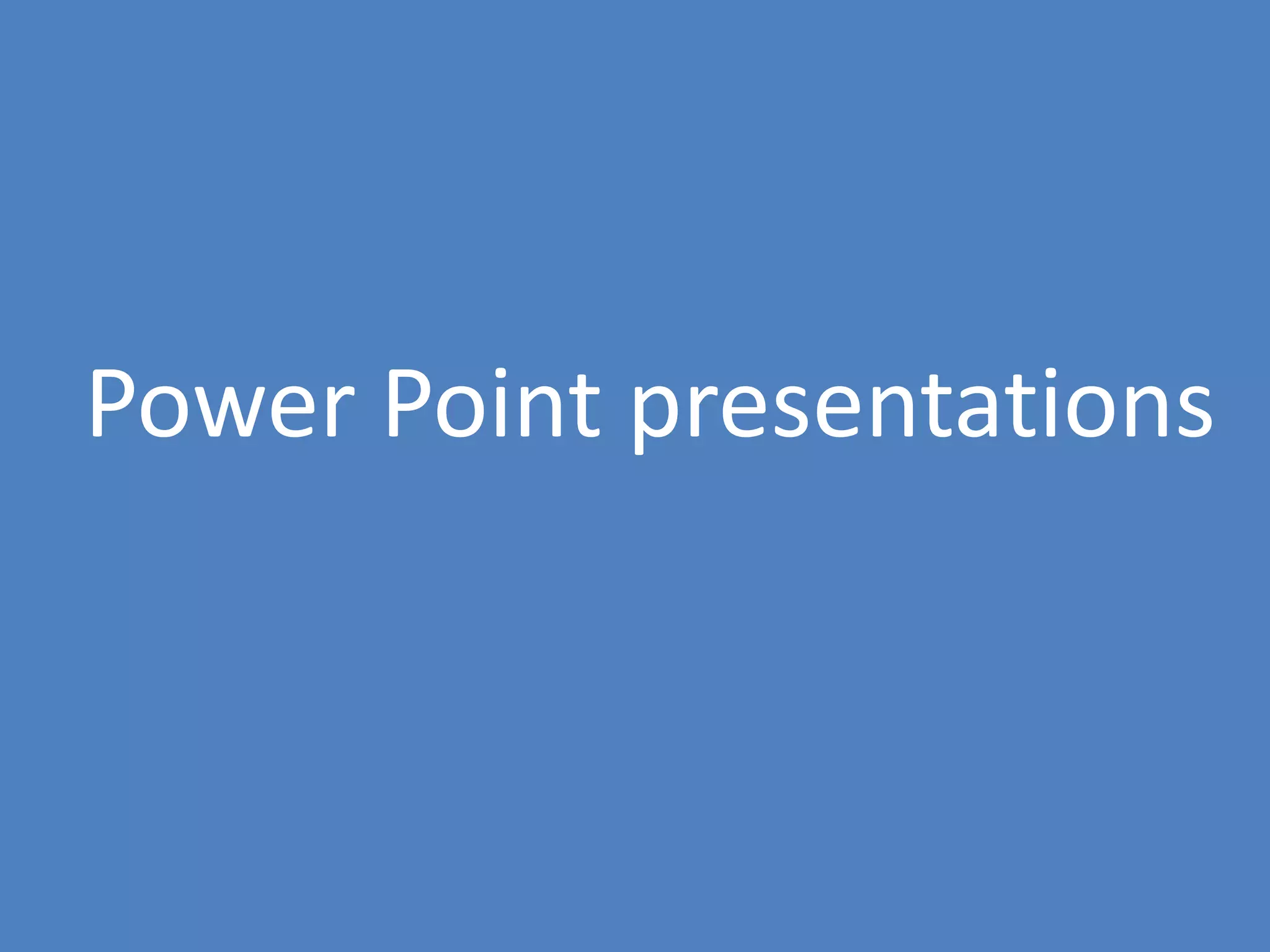 Power Point presentations